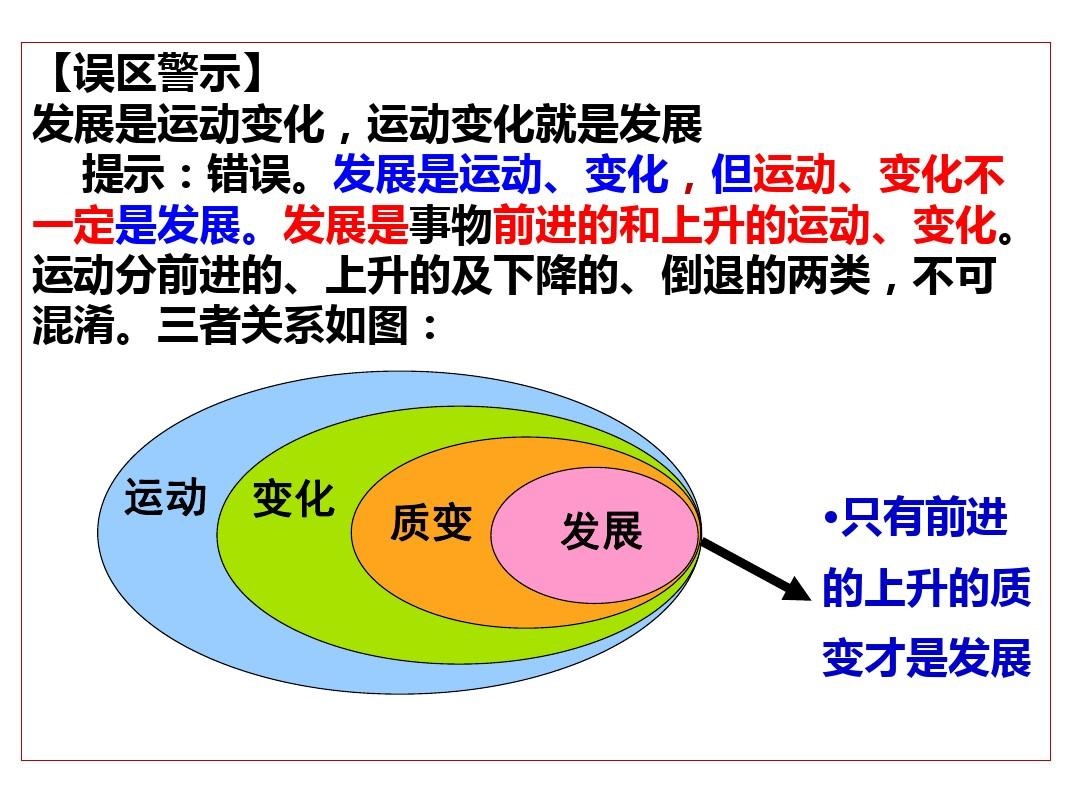 【误区警示】
发展是运动变化，运动变化就是发展

提示：错误。发展是运动、变化，但运动、变化不一定是发展。发展是事物前进的和上升的运动、变化。运动分前进的、上升的及下降的、倒退的两类，不可混淆。三者关系如图：

运动
变化
质变
发展

•只有前进的上升的质变才是发展